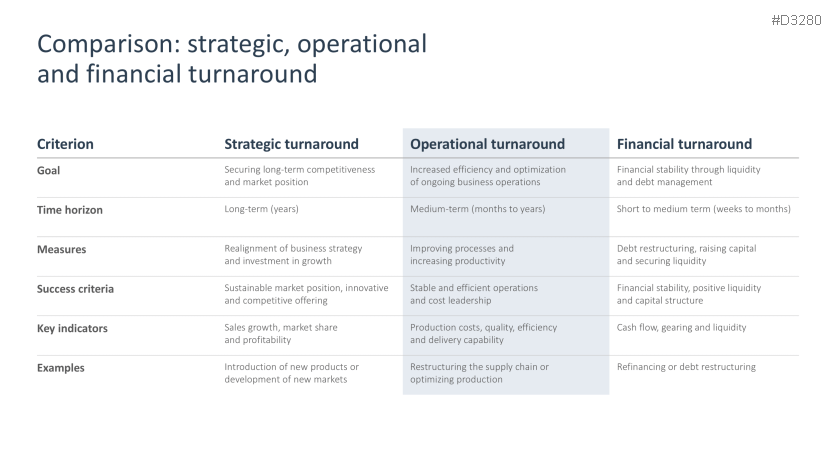 #D3280

Comparison: strategic, operational and financial turnaround

| Criterion | Strategic turnaround | Operational turnaround | Financial turnaround |
|---|---|---|---|
| Goal | Securing long-term competitiveness and market position | Increased efficiency and optimization of ongoing business operations | Financial stability through liquidity and debt management |
| Time horizon | Long-term (years) | Medium-term (months to years) | Short to medium term (weeks to months) |
| Measures | Realignment of business strategy and investment in growth | Improving processes and increasing productivity | Debt restructuring, raising capital and securing liquidity |
| Success criteria | Sustainable market position, innovative and competitive offering | Stable and efficient operations and cost leadership | Financial stability, positive liquidity and capital structure |
| Key indicators | Sales growth, market share and profitability | Production costs, quality, efficiency and delivery capability | Cash flow, gearing and liquidity |
| Examples | Introduction of new products or development of new markets | Restructuring the supply chain or optimizing production | Refinancing or debt restructuring |